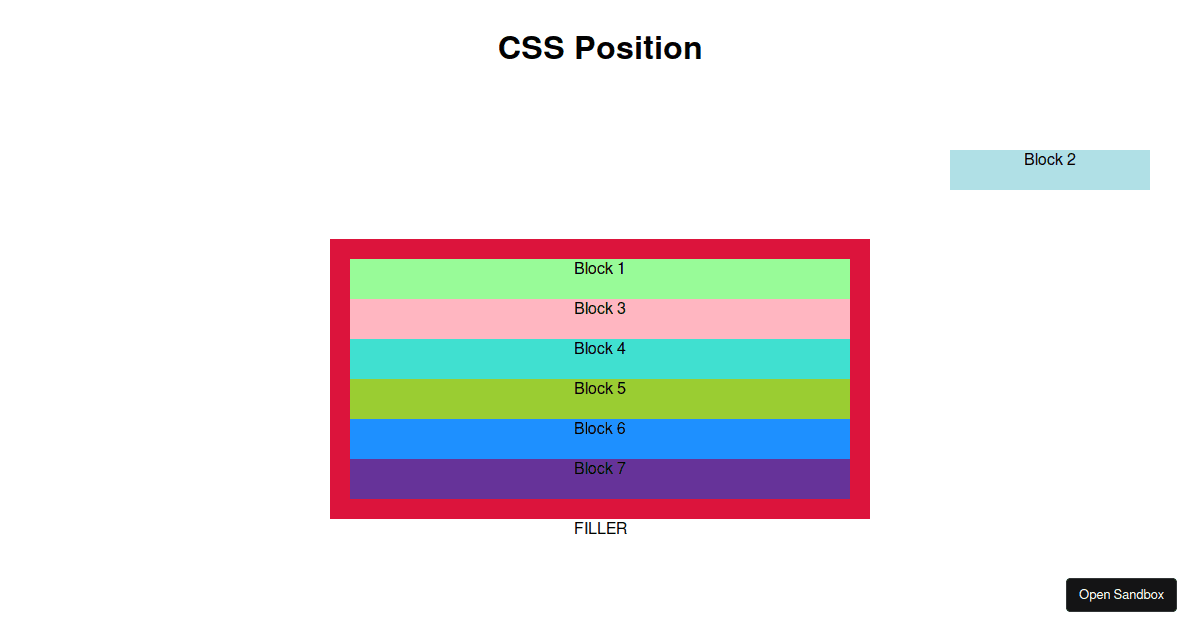 CSS Position

Block 2

Block 1

Block 3

Block 4

Block 5

Block 6

Block 7

FILLER

Open Sandbox